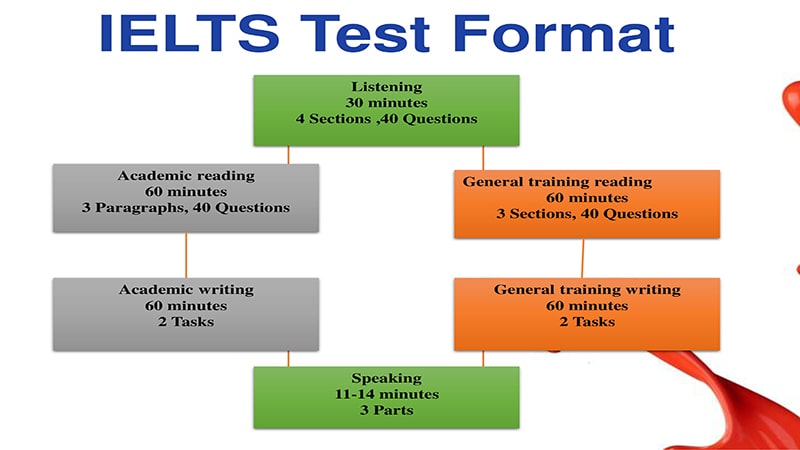 IELTS Test Format

Listening
30 minutes
4 Sections ,40 Questions

Academic reading
60 minutes
3 Paragraphs, 40 Questions

General training reading
60 minutes
3 Sections, 40 Questions

Academic writing
60 minutes
2 Tasks

General training writing
60 minutes
2 Tasks

Speaking
11-14 minutes
3 Parts